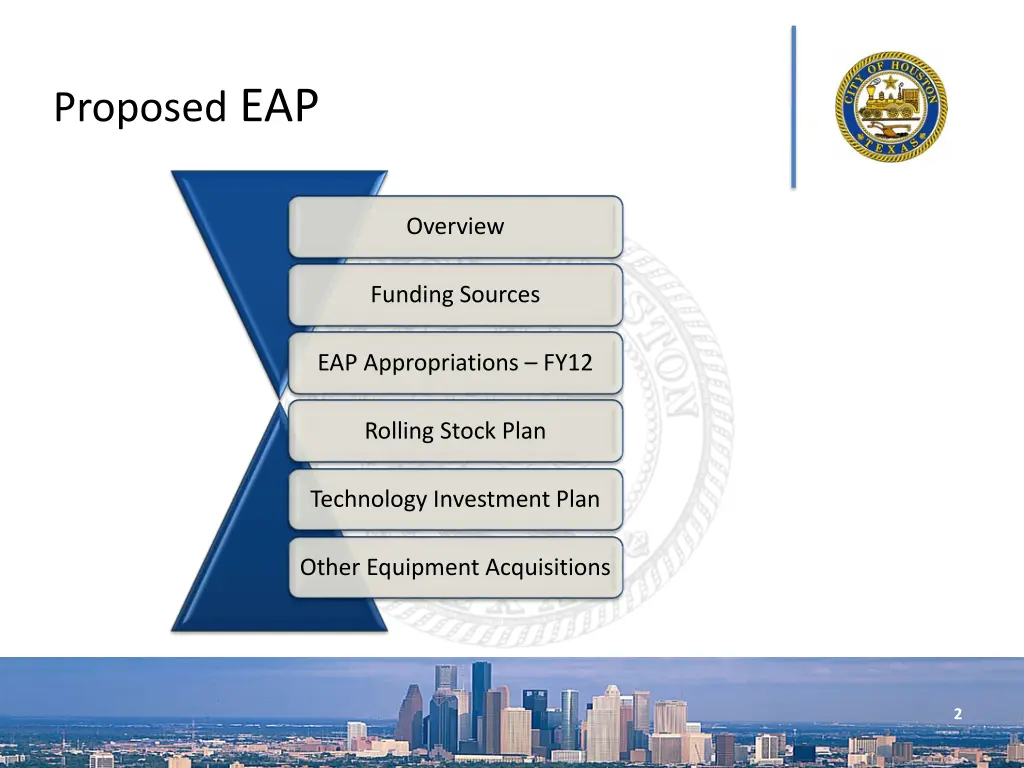 Proposed EAP

CITY OF HOUSTON
TEXAS

Overview

Funding Sources

EAP Appropriations – FY12

Rolling Stock Plan

Technology Investment Plan

Other Equipment Acquisitions

2